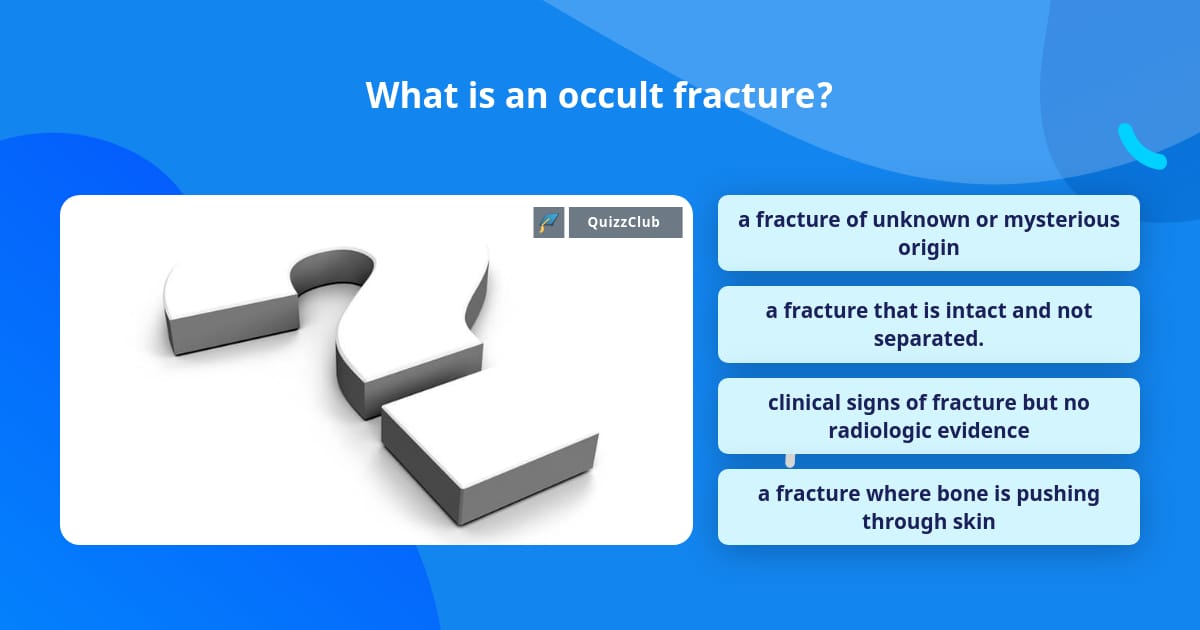 What is an occult fracture?

QuizzClub

a fracture of unknown or mysterious origin

a fracture that is intact and not separated.

clinical signs of fracture but no radiologic evidence

a fracture where bone is pushing through skin